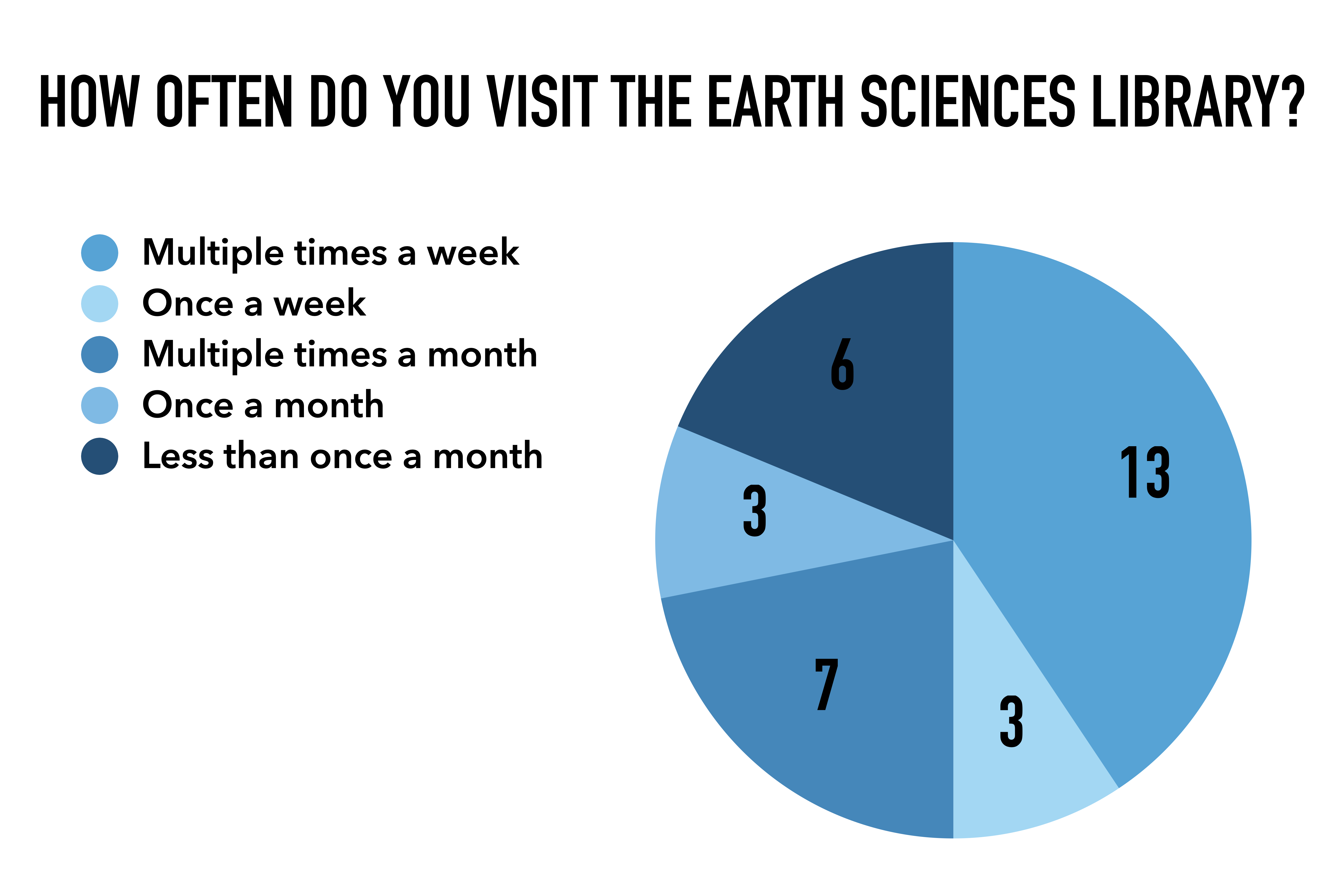 HOW OFTEN DO YOU VISIT THE EARTH SCIENCES LIBRARY?

Multiple times a week
Once a week
Multiple times a month
Once a month
Less than once a month

6
13
3
7
3